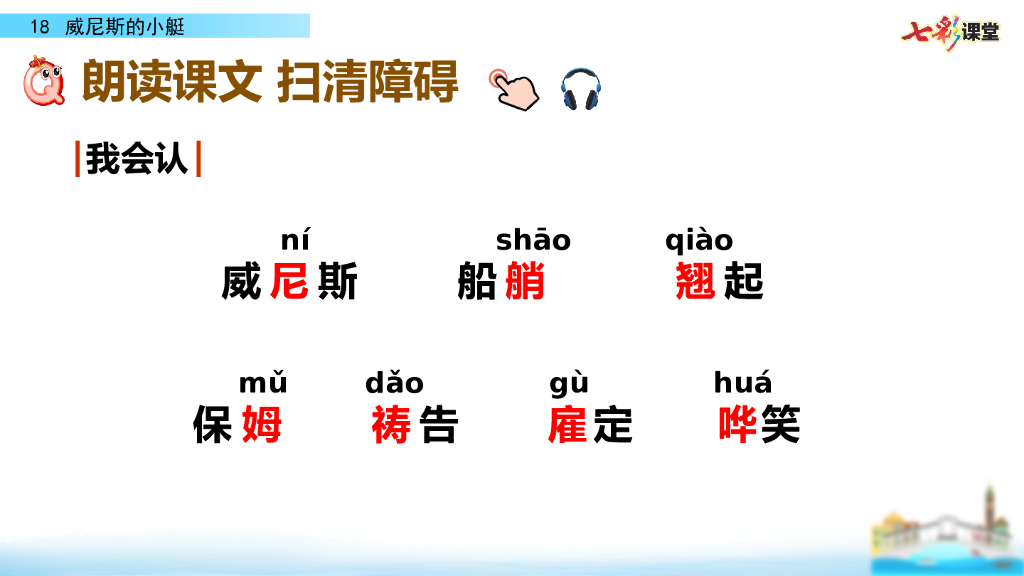 18 威尼斯的小艇

七彩课堂

朗读课文 扫清障碍

我会认

ní 威尼斯　shāo 船艄　qiào 翘起

mǔ 保姆　dǎo 祷告　gù 雇定　huá 哗笑